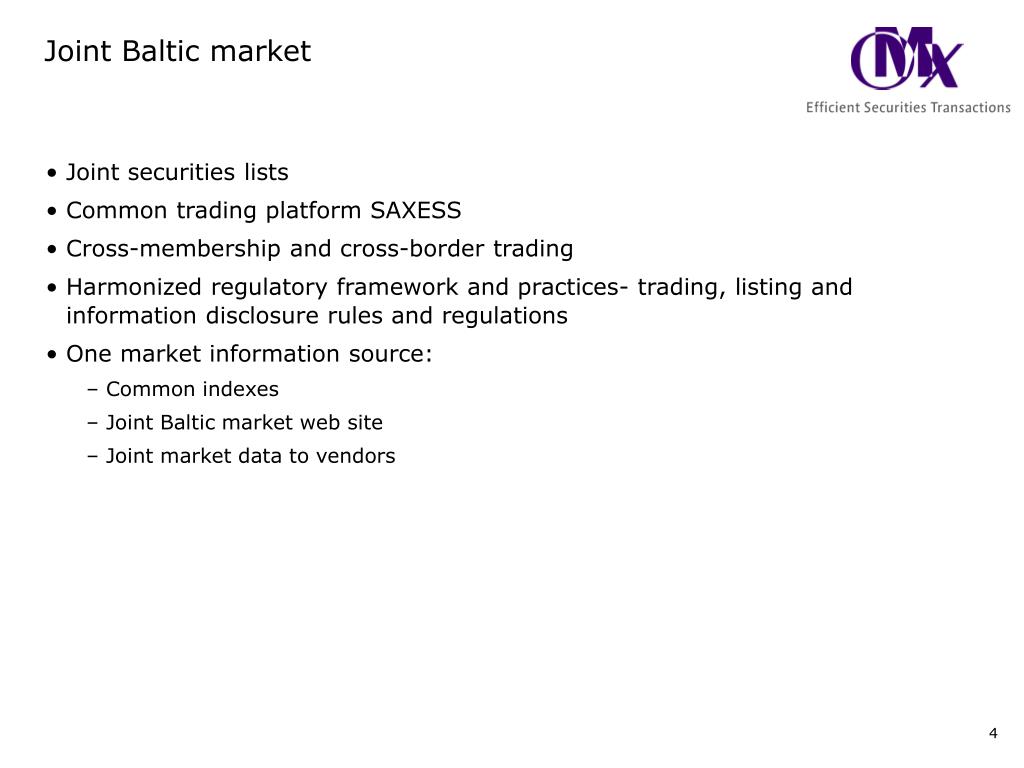 Joint Baltic market

OMX
Efficient Securities Transactions

• Joint securities lists
• Common trading platform SAXESS
• Cross-membership and cross-border trading
• Harmonized regulatory framework and practices- trading, listing and information disclosure rules and regulations
• One market information source:
– Common indexes
– Joint Baltic market web site
– Joint market data to vendors

4